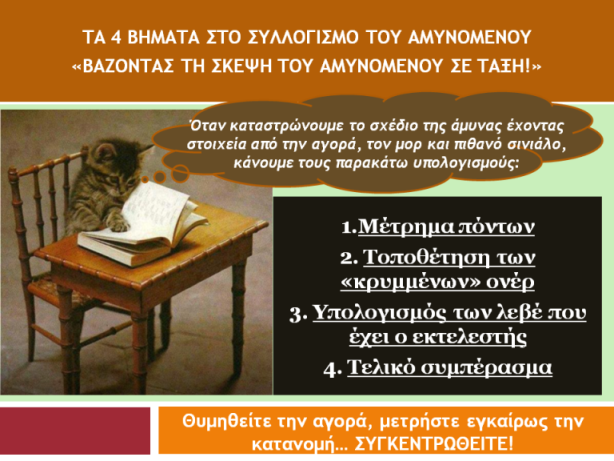 ΤΑ 4 ΒΗΜΑΤΑ ΣΤΟ ΣΥΛΛΟΓΙΣΜΟ ΤΟΥ ΑΜΥΝΟΜΕΝΟΥ
«ΒΑΖΟΝΤΑΣ ΤΗ ΣΚΕΨΗ ΤΟΥ ΑΜΥΝΟΜΕΝΟΥ ΣΕ ΤΑΞΗ!»

Όταν καταστρώνουμε το σχέδιο της άμυνας έχοντας στοιχεία από την αγορά, τον μορ και πιθανό σινιάλο, κάνουμε τους παρακάτω υπολογισμούς:

1.Μέτρημα πόντων

2. Τοποθέτηση των «κρυμμένων» ονέρ

3. Υπολογισμός των λεβέ που έχει ο εκτελεστής

4. Τελικό συμπέρασμα

Θυμηθείτε την αγορά, μετρήστε εγκαίρως την κατανομή... ΣΥΓΚΕΝΤΡΩΘΕΙΤΕ!